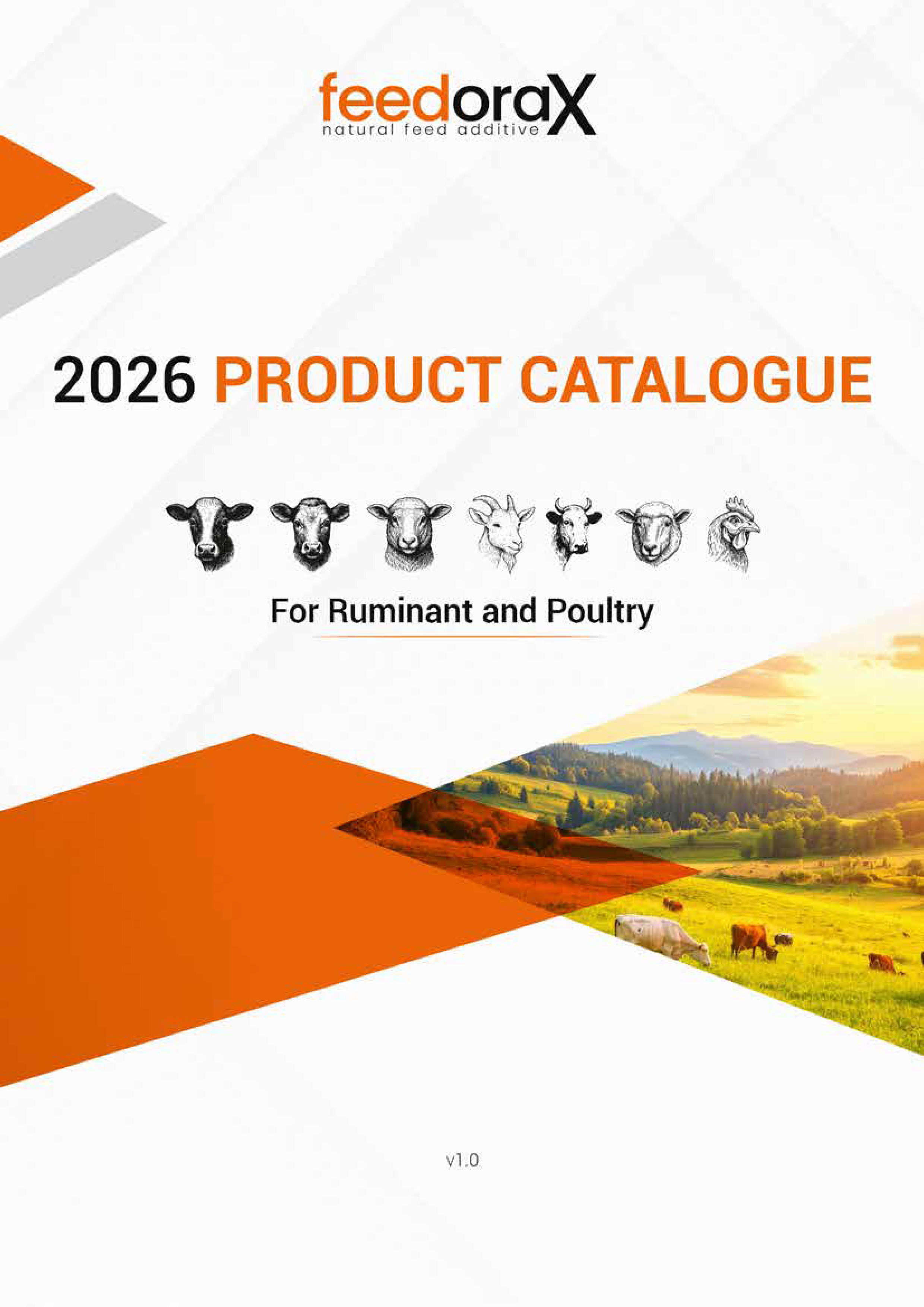 feedoraX
natural feed additive

2026 PRODUCT CATALOGUE

For Ruminant and Poultry

v1.0